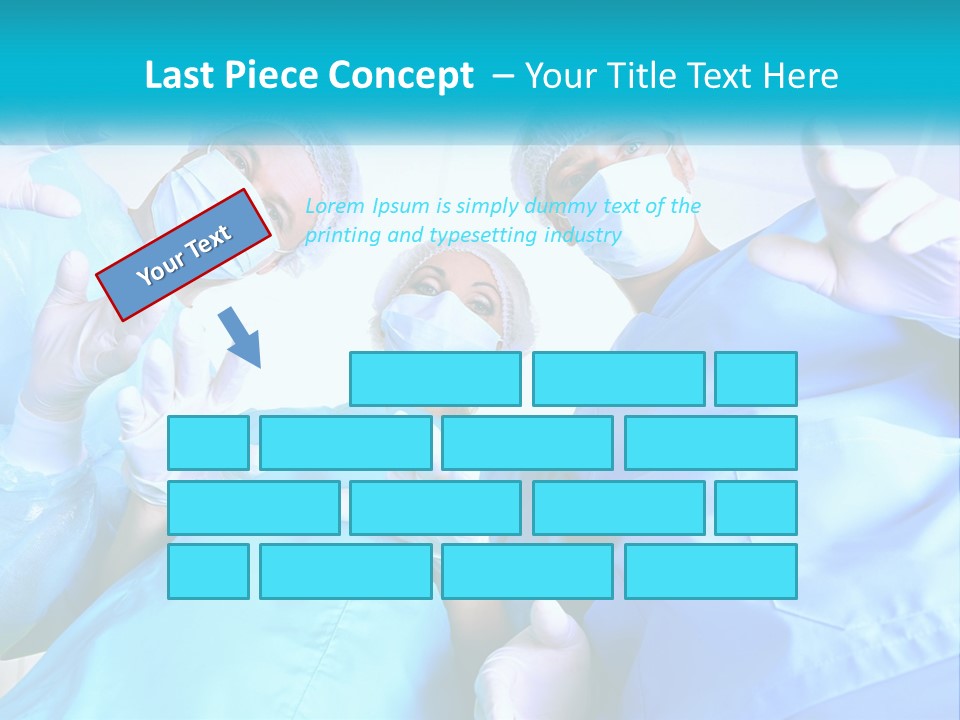 Last Piece Concept – Your Title Text Here

Your Text

Lorem Ipsum is simply dummy text of the printing and typesetting industry